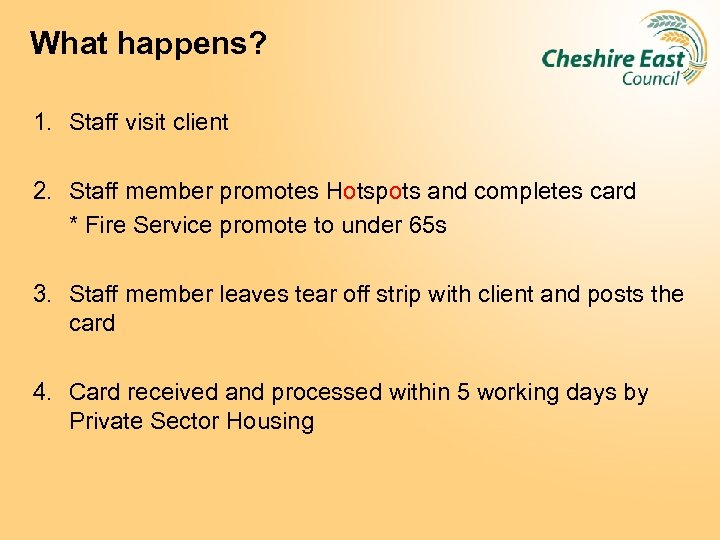 What happens?

Cheshire East Council

1. Staff visit client

2. Staff member promotes Hotspots and completes card
* Fire Service promote to under 65s

3. Staff member leaves tear off strip with client and posts the card

4. Card received and processed within 5 working days by Private Sector Housing